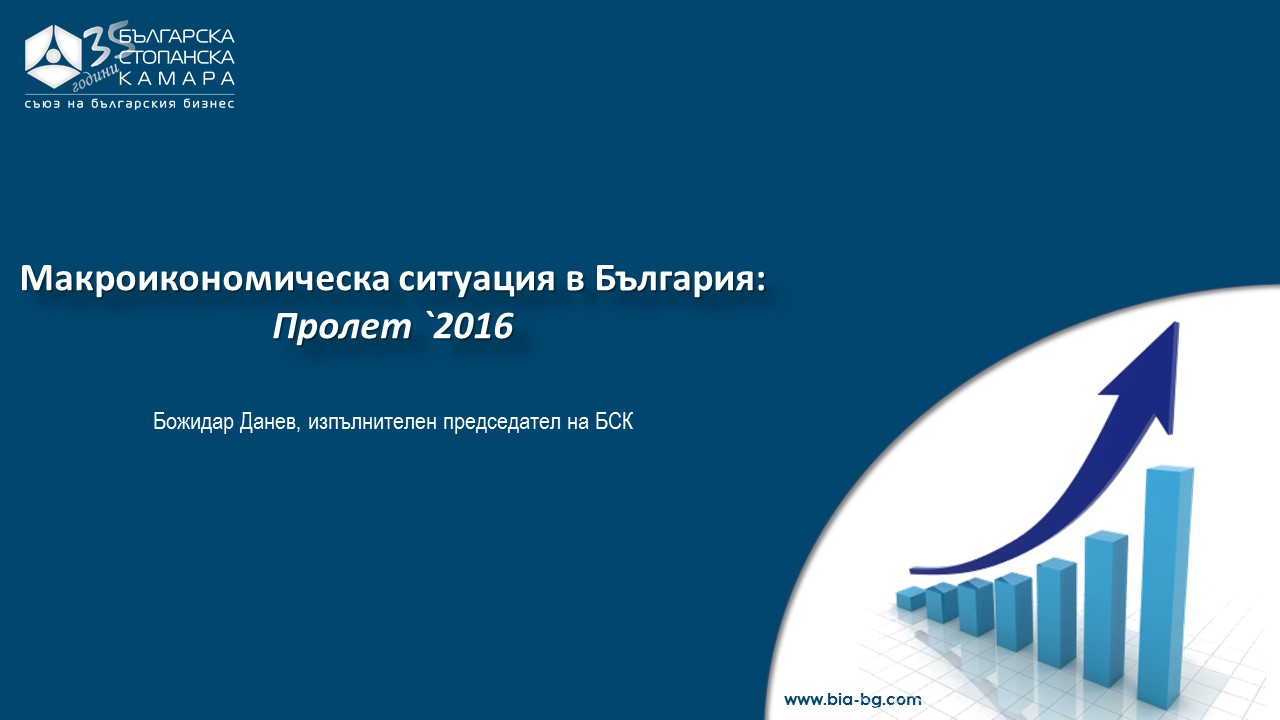 35 години
БЪЛГАРСКА СТОПАНСКА КАМАРА
съюз на българския бизнес

Макроикономическа ситуация в България:
Пролет `2016

Божидар Данев, изпълнителен председател на БСК

www.bia-bg.com